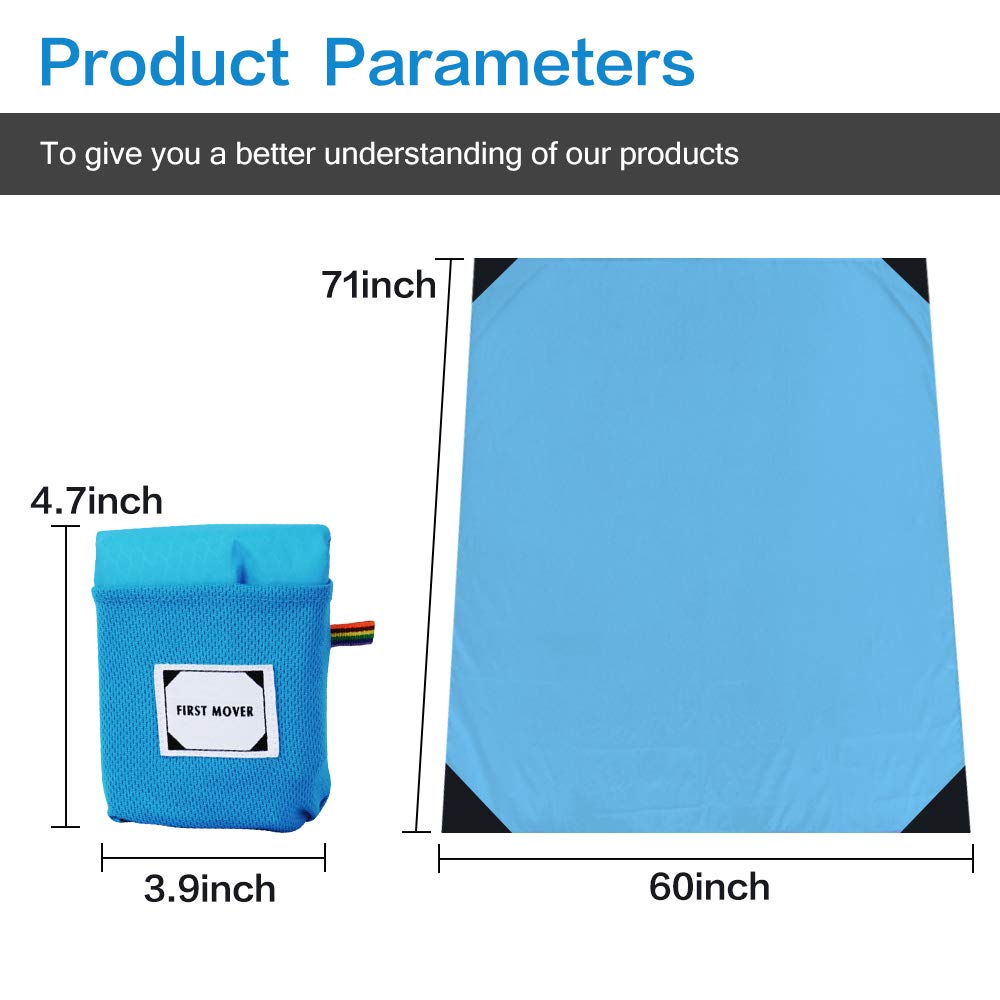 Product Parameters

To give you a better understanding of our products

71inch

4.7inch

FIRST MOVER

3.9inch

60inch